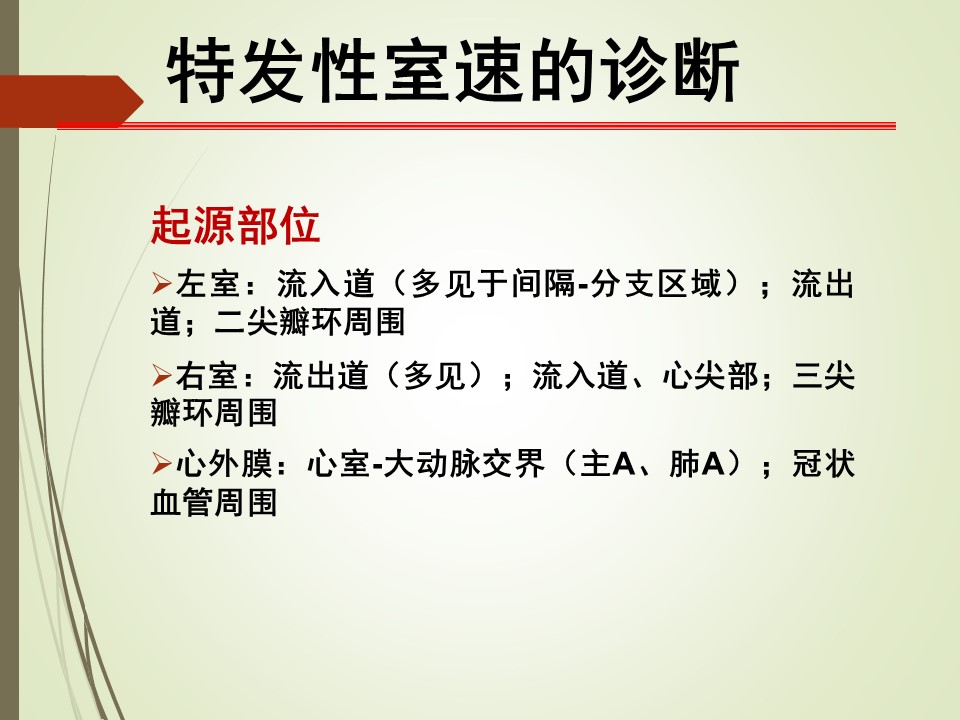 特发性室速的诊断

起源部位

➢左室：流入道（多见于间隔-分支区域）；流出道；二尖瓣环周围

➢右室：流出道（多见）；流入道、心尖部；三尖瓣环周围

➢心外膜：心室-大动脉交界（主A、肺A）；冠状血管周围